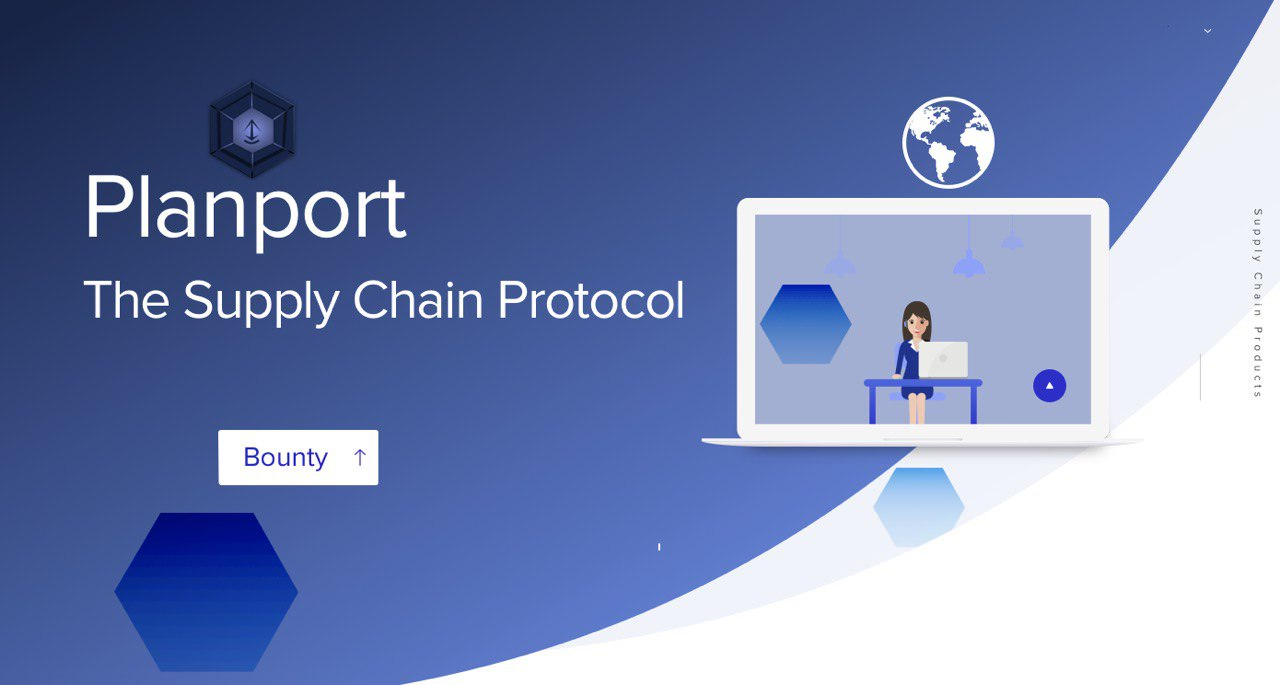 Planport

The Supply Chain Protocol

Bounty ↑

Supply Chain Products